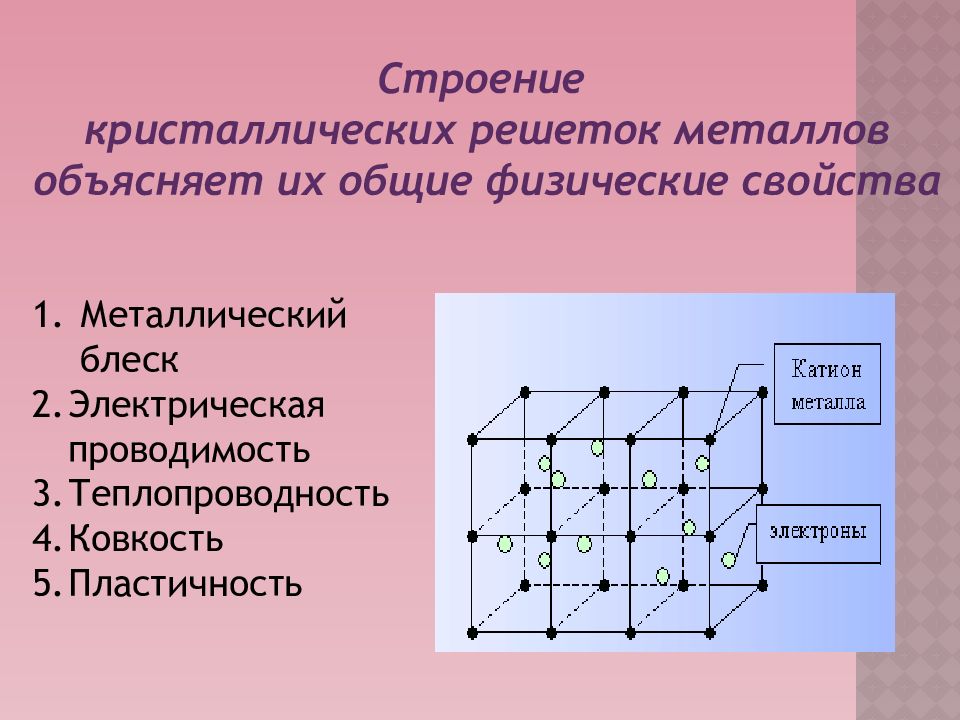 Строение
кристаллических решеток металлов
объясняет их общие физические свойства

1. Металлический блеск
2. Электрическая проводимость
3. Теплопроводность
4. Ковкость
5. Пластичность

Катион металла

электроны